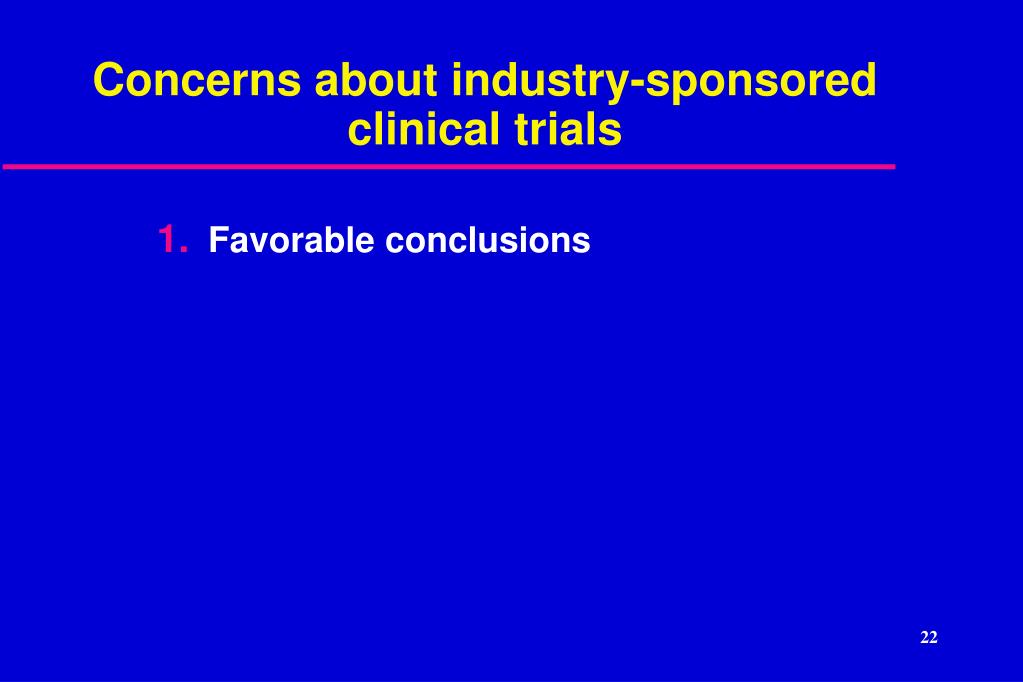 Concerns about industry-sponsored clinical trials

1. Favorable conclusions

22